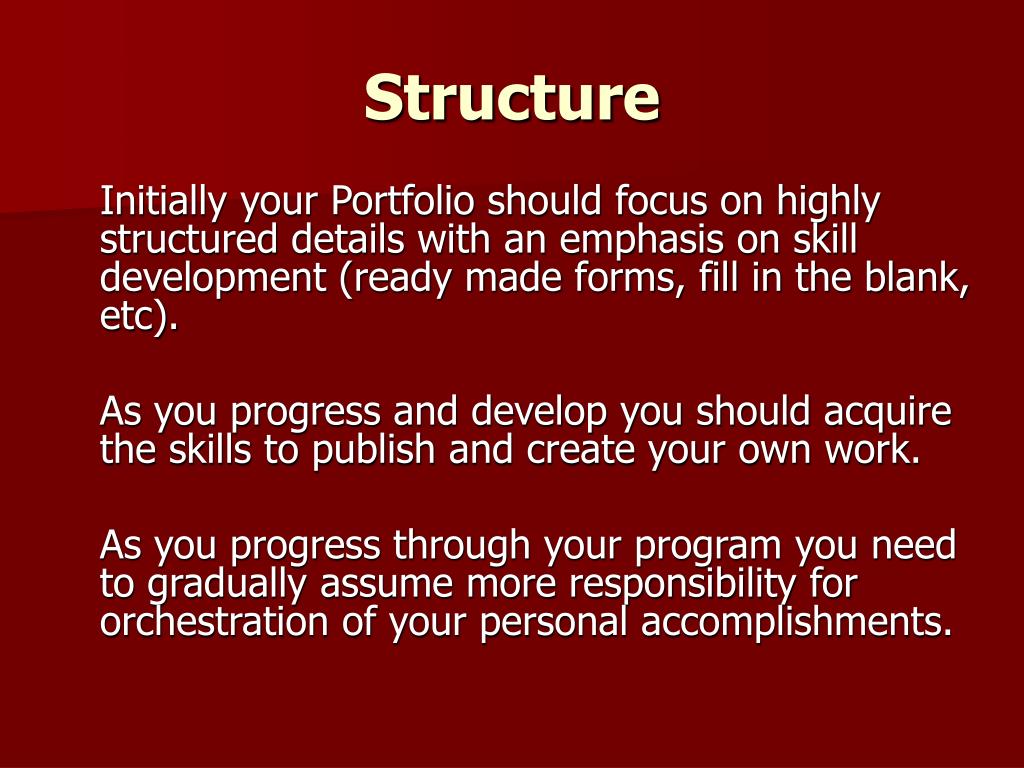 Structure

Initially your Portfolio should focus on highly structured details with an emphasis on skill development (ready made forms, fill in the blank, etc).

As you progress and develop you should acquire the skills to publish and create your own work.

As you progress through your program you need to gradually assume more responsibility for orchestration of your personal accomplishments.